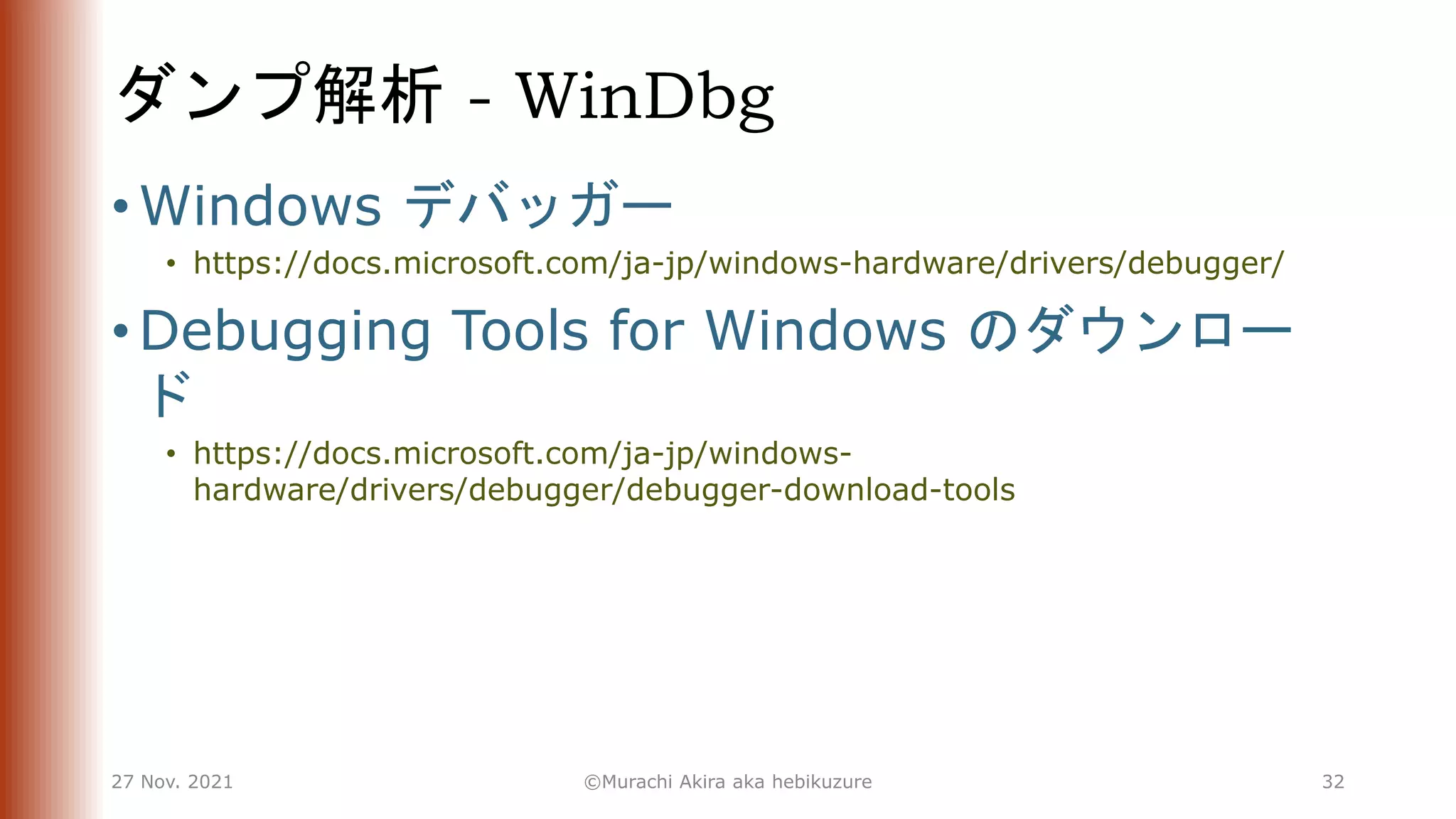 ダンプ解析 - WinDbg

• Windows デバッガー

• https://docs.microsoft.com/ja-jp/windows-hardware/drivers/debugger/

• Debugging Tools for Windows のダウンロード

• https://docs.microsoft.com/ja-jp/windows-hardware/drivers/debugger/debugger-download-tools

27 Nov. 2021

©Murachi Akira aka hebikuzure

32